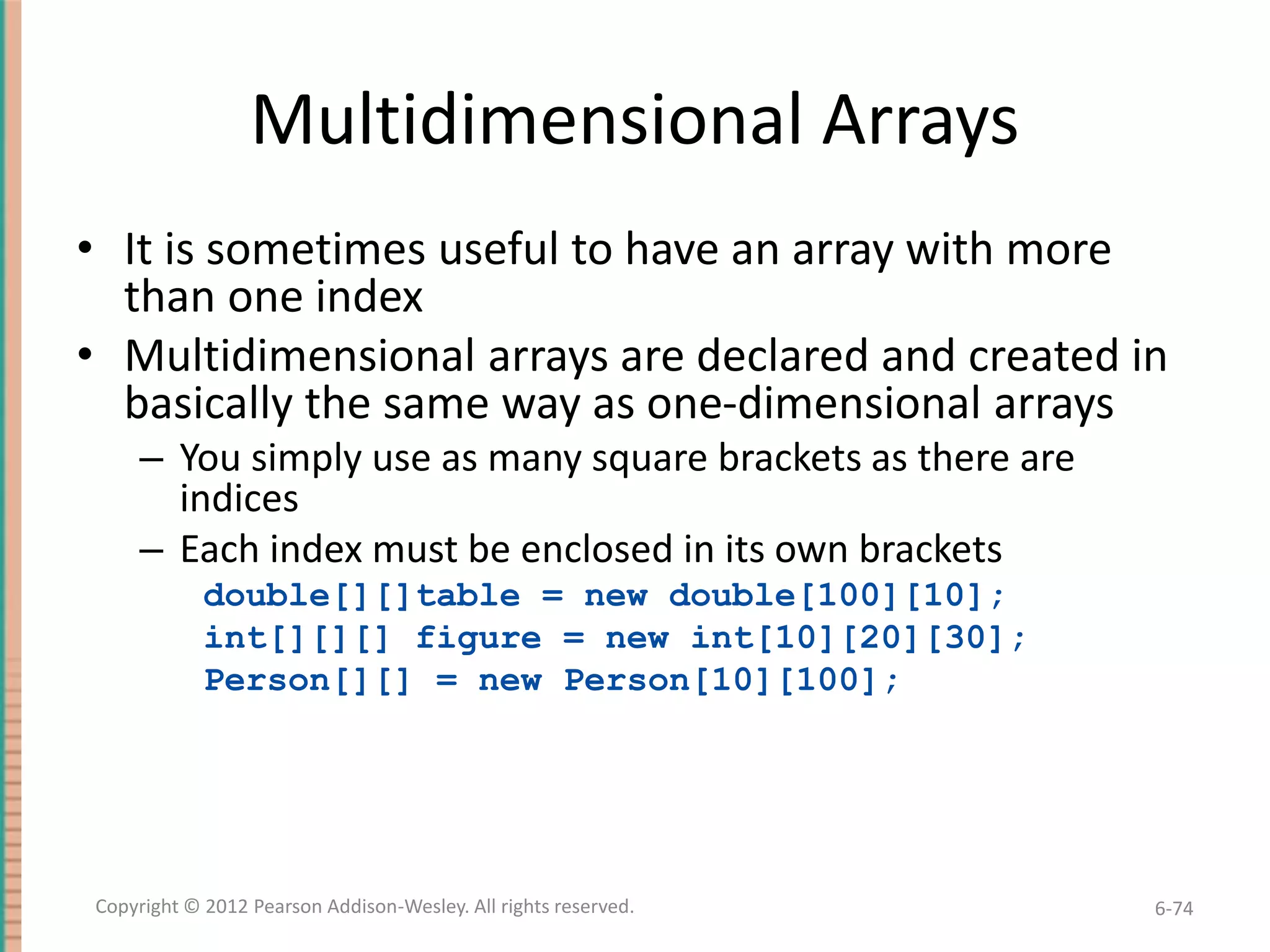 Multidimensional Arrays

• It is sometimes useful to have an array with more than one index

• Multidimensional arrays are declared and created in basically the same way as one-dimensional arrays
  – You simply use as many square brackets as there are indices
  – Each index must be enclosed in its own brackets

double[][]table = new double[100][10];
int[][][] figure = new int[10][20][30];
Person[][] = new Person[10][100];

Copyright © 2012 Pearson Addison-Wesley. All rights reserved.

6-74